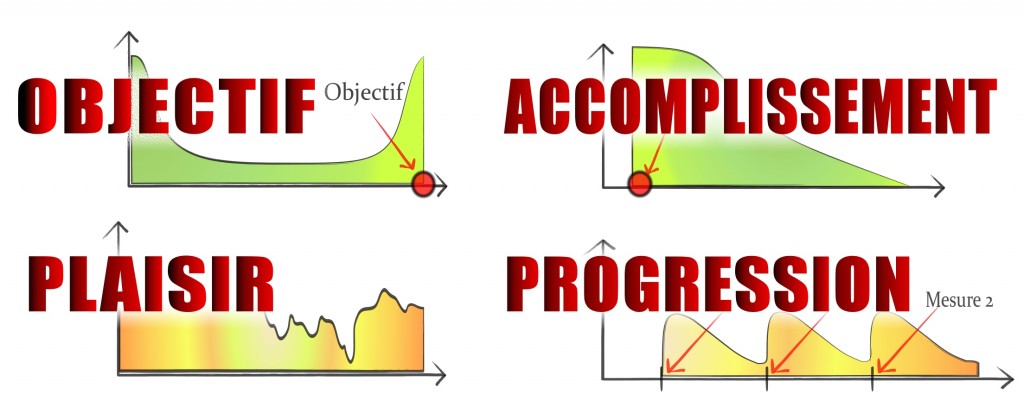 OBJECTIF
Objectif

ACCOMPLISSEMENT

PLAISIR

PROGRESSION
Mesure 2